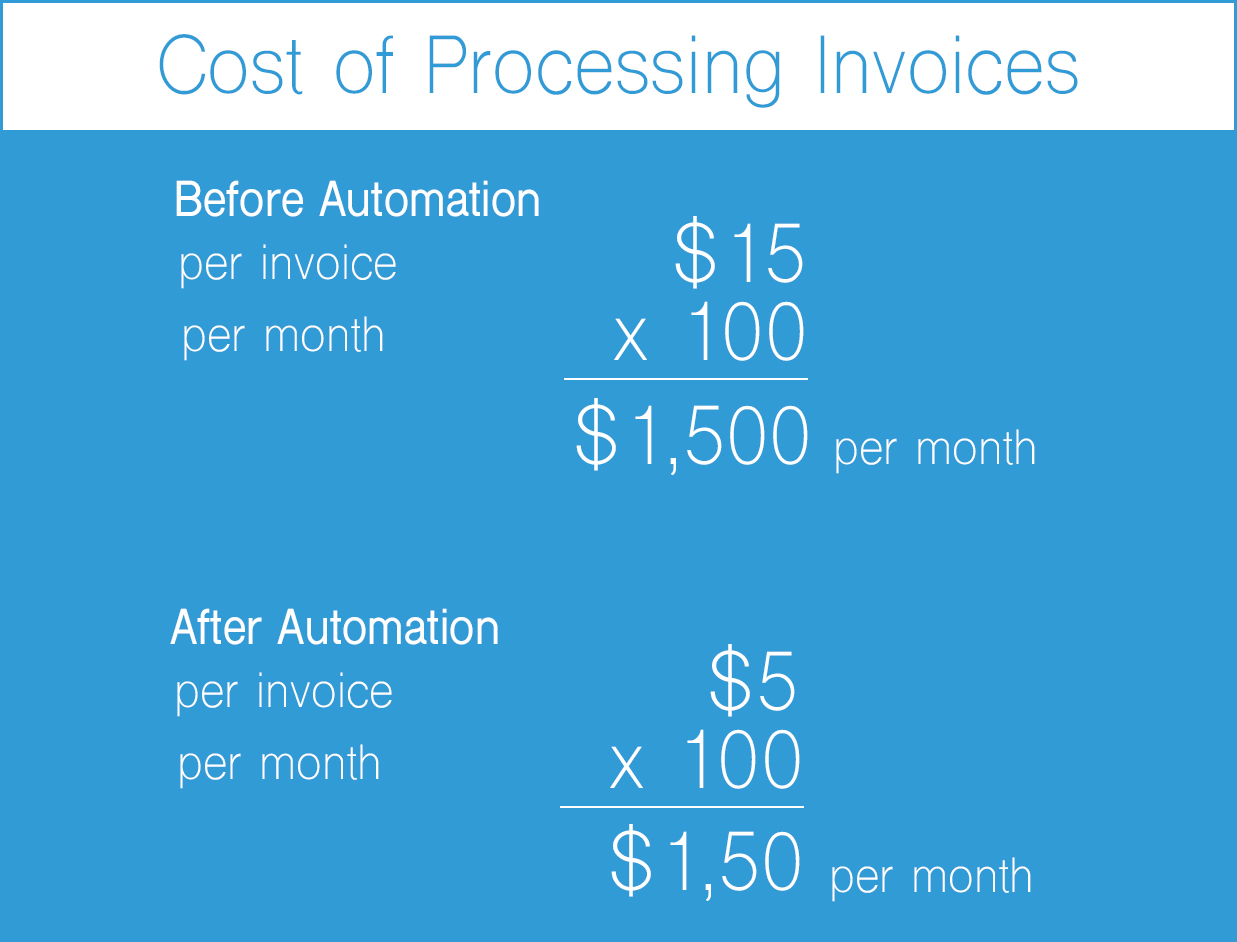 Cost of Processing Invoices

Before Automation

per invoice $15

per month x 100

$1,500 per month

After Automation

per invoice $5

per month x 100

$1,50 per month